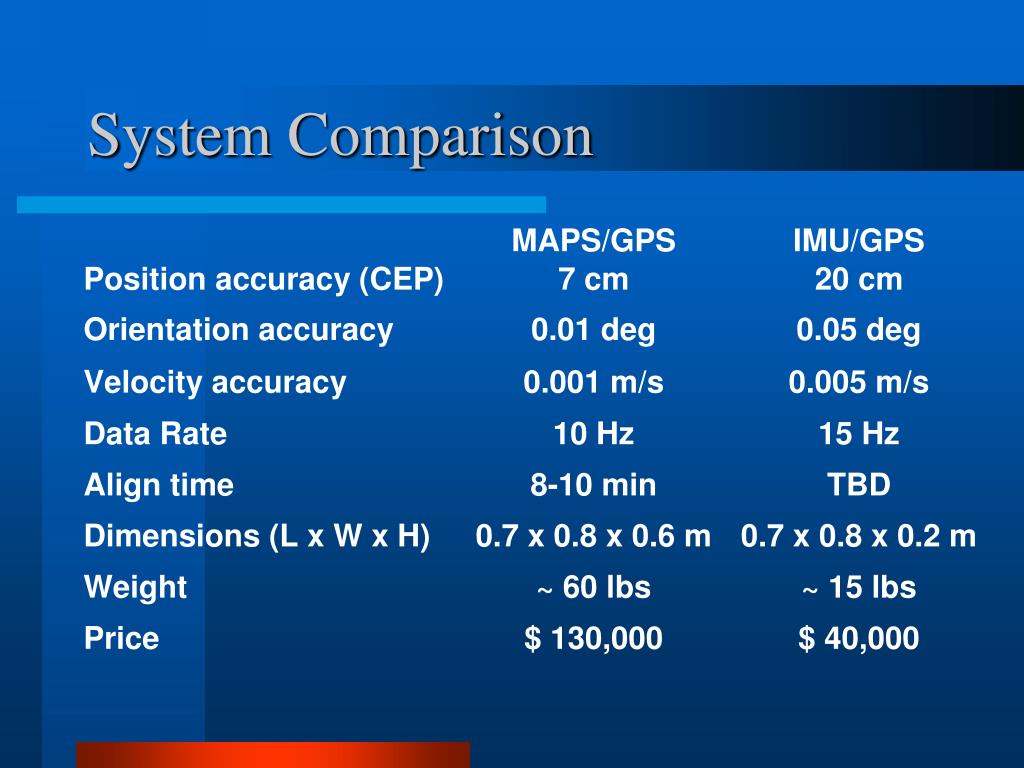 System Comparison

| | MAPS/GPS | IMU/GPS |
|---|---|---|
| Position accuracy (CEP) | 7 cm | 20 cm |
| Orientation accuracy | 0.01 deg | 0.05 deg |
| Velocity accuracy | 0.001 m/s | 0.005 m/s |
| Data Rate | 10 Hz | 15 Hz |
| Align time | 8-10 min | TBD |
| Dimensions (L x W x H) | 0.7 x 0.8 x 0.6 m | 0.7 x 0.8 x 0.2 m |
| Weight | ~ 60 lbs | ~ 15 lbs |
| Price | \$ 130,000 | \$ 40,000 |